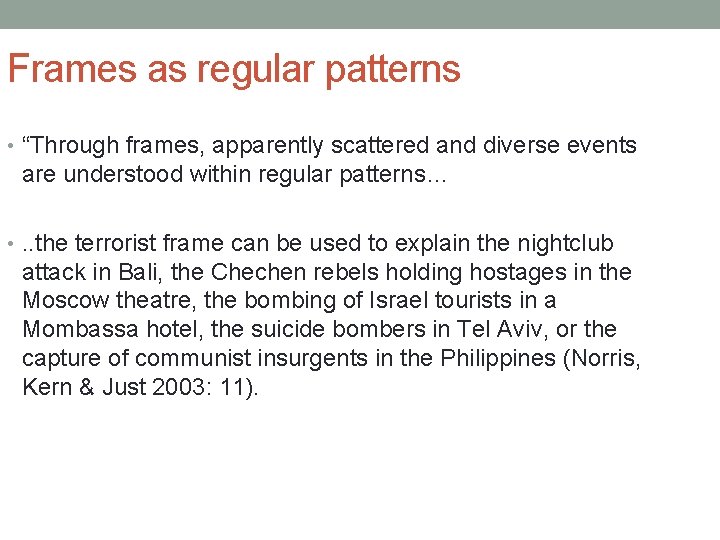 Frames as regular patterns

• “Through frames, apparently scattered and diverse events are understood within regular patterns…

• ..the terrorist frame can be used to explain the nightclub attack in Bali, the Chechen rebels holding hostages in the Moscow theatre, the bombing of Israel tourists in a Mombassa hotel, the suicide bombers in Tel Aviv, or the capture of communist insurgents in the Philippines (Norris, Kern & Just 2003: 11).